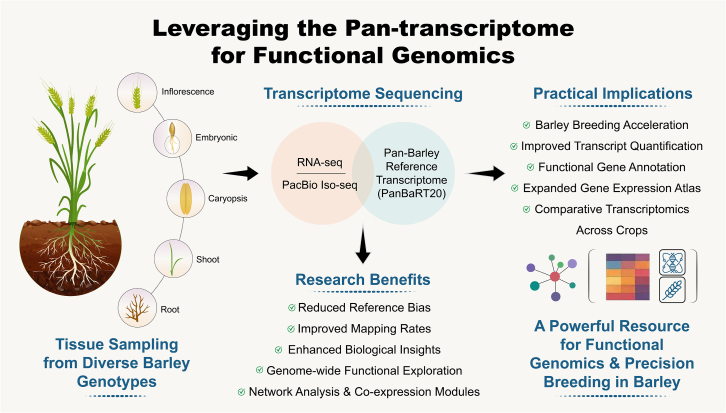 Leveraging the Pan-transcriptome for Functional Genomics

Inflorescence

Embryonic

Caryopsis

Shoot

Root

Tissue Sampling from Diverse Barley Genotypes

Transcriptome Sequencing

RNA-seq

PacBio Iso-seq

Pan-Barley Reference Transcriptome (PanBaRT20)

Research Benefits

Reduced Reference Bias

Improved Mapping Rates

Enhanced Biological Insights

Genome-wide Functional Exploration

Network Analysis & Co-expression Modules

Practical Implications

Barley Breeding Acceleration

Improved Transcript Quantification

Functional Gene Annotation

Expanded Gene Expression Atlas

Comparative Transcriptomics Across Crops

A Powerful Resource for Functional Genomics & Precision Breeding in Barley